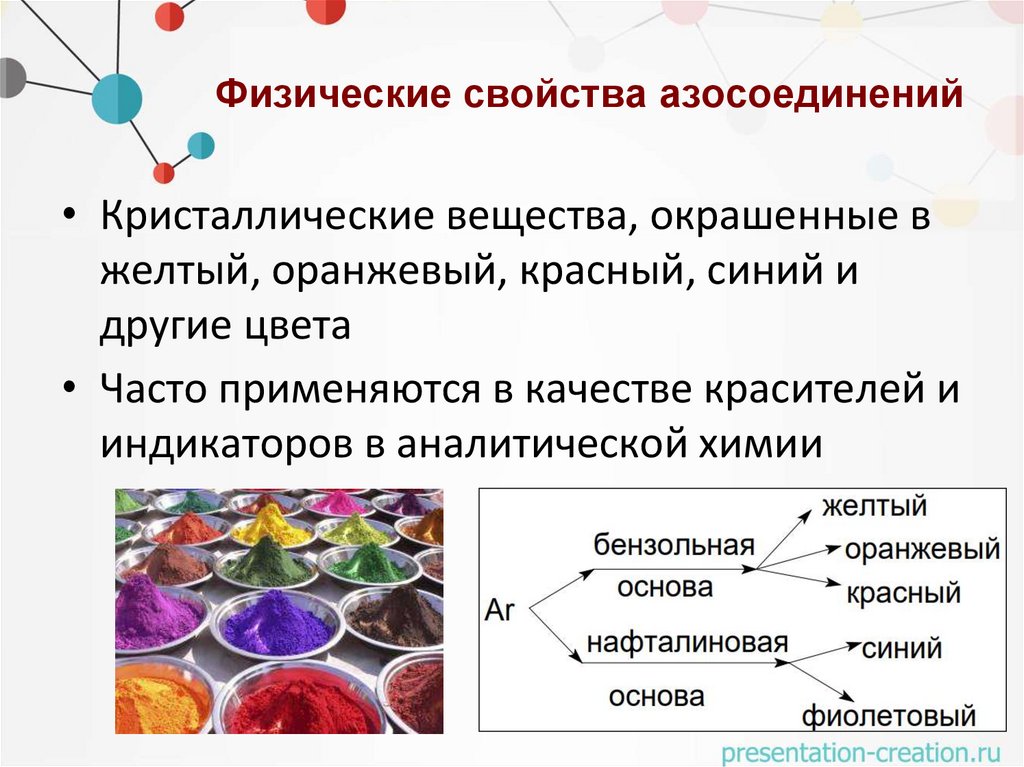 Физические свойства азосоединений

• Кристаллические вещества, окрашенные в желтый, оранжевый, красный, синий и другие цвета

• Часто применяются в качестве красителей и индикаторов в аналитической химии

Ar
бензольная основа
желтый
оранжевый
красный
нафталиновая основа
синий
фиолетовый

presentation-creation.ru